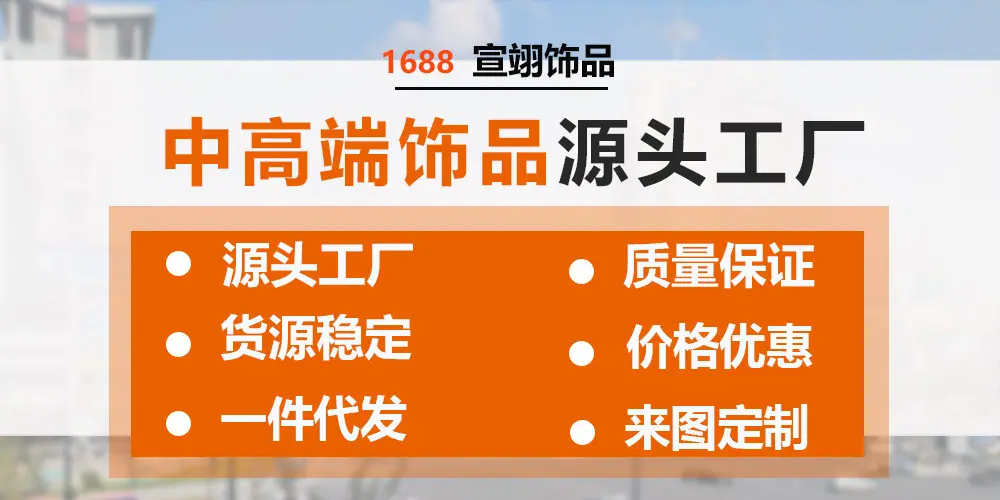 1688 宣翊饰品

中高端饰品源头工厂

● 源头工厂
● 货源稳定
● 一件代发

● 质量保证
● 价格优惠
● 来图定制